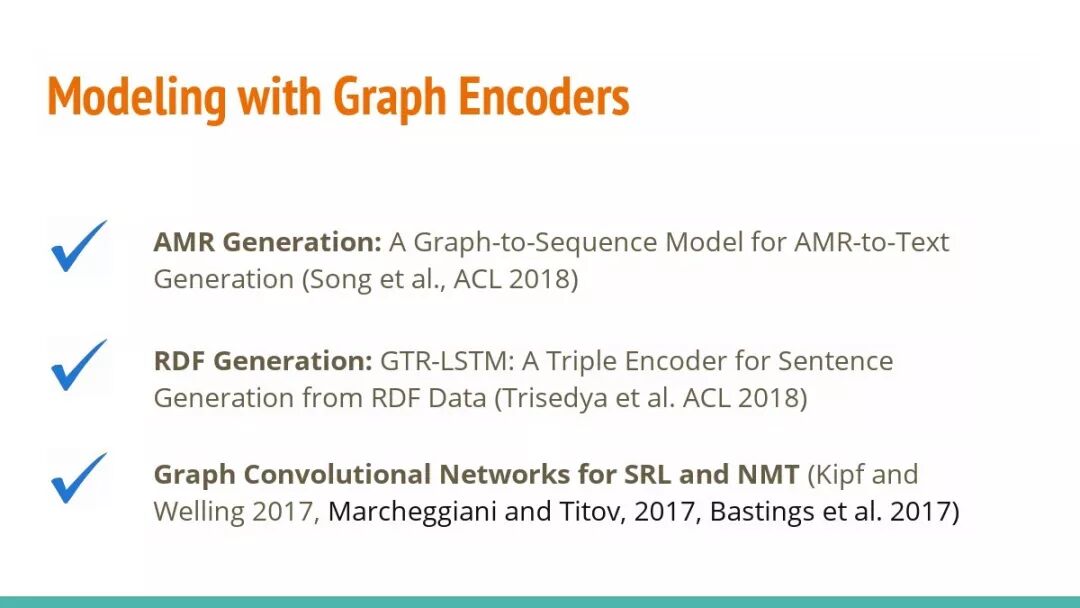 Modeling with Graph Encoders

AMR Generation: A Graph-to-Sequence Model for AMR-to-Text Generation (Song et al., ACL 2018)

RDF Generation: GTR-LSTM: A Triple Encoder for Sentence Generation from RDF Data (Trisedya et al. ACL 2018)

Graph Convolutional Networks for SRL and NMT (Kipf and Welling 2017, Marcheggiani and Titov, 2017, Bastings et al. 2017)